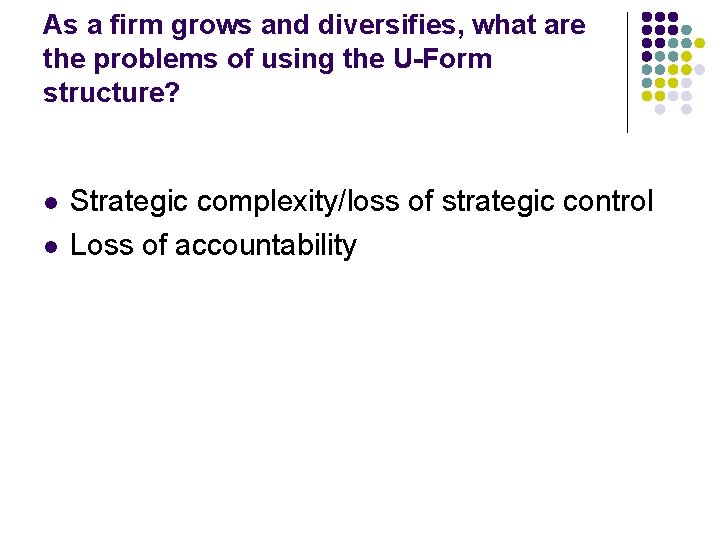 As a firm grows and diversifies, what are the problems of using the U-Form structure?

- Strategic complexity/loss of strategic control
- Loss of accountability